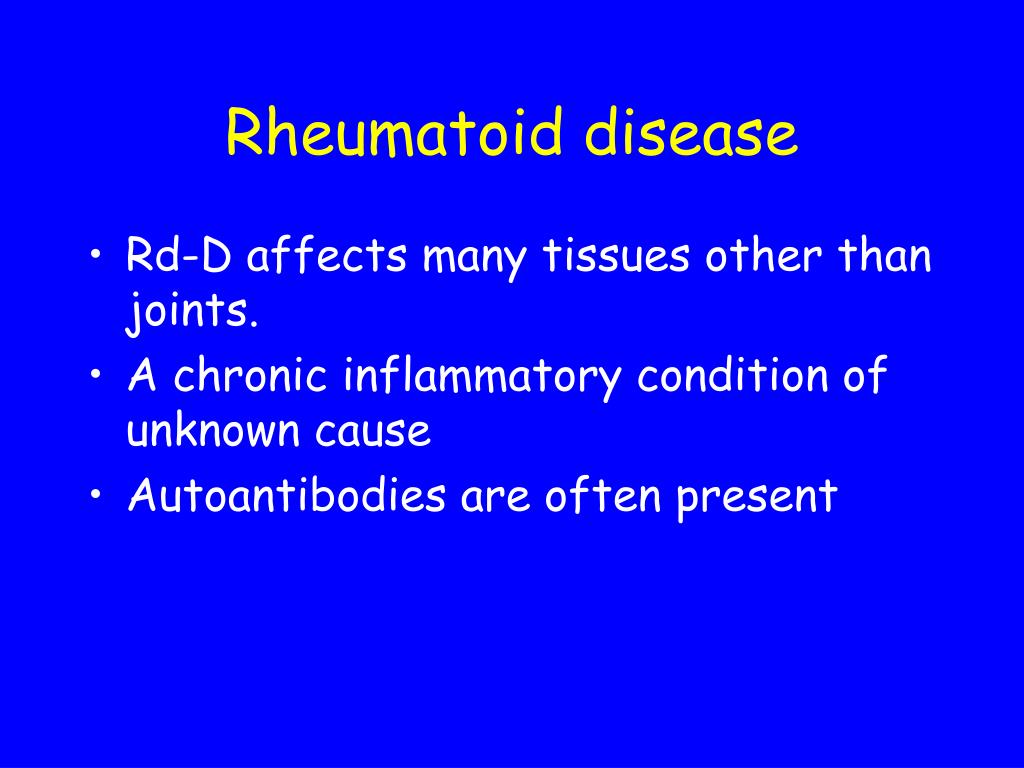 Rheumatoid disease

• Rd-D affects many tissues other than joints.
• A chronic inflammatory condition of unknown cause
• Autoantibodies are often present